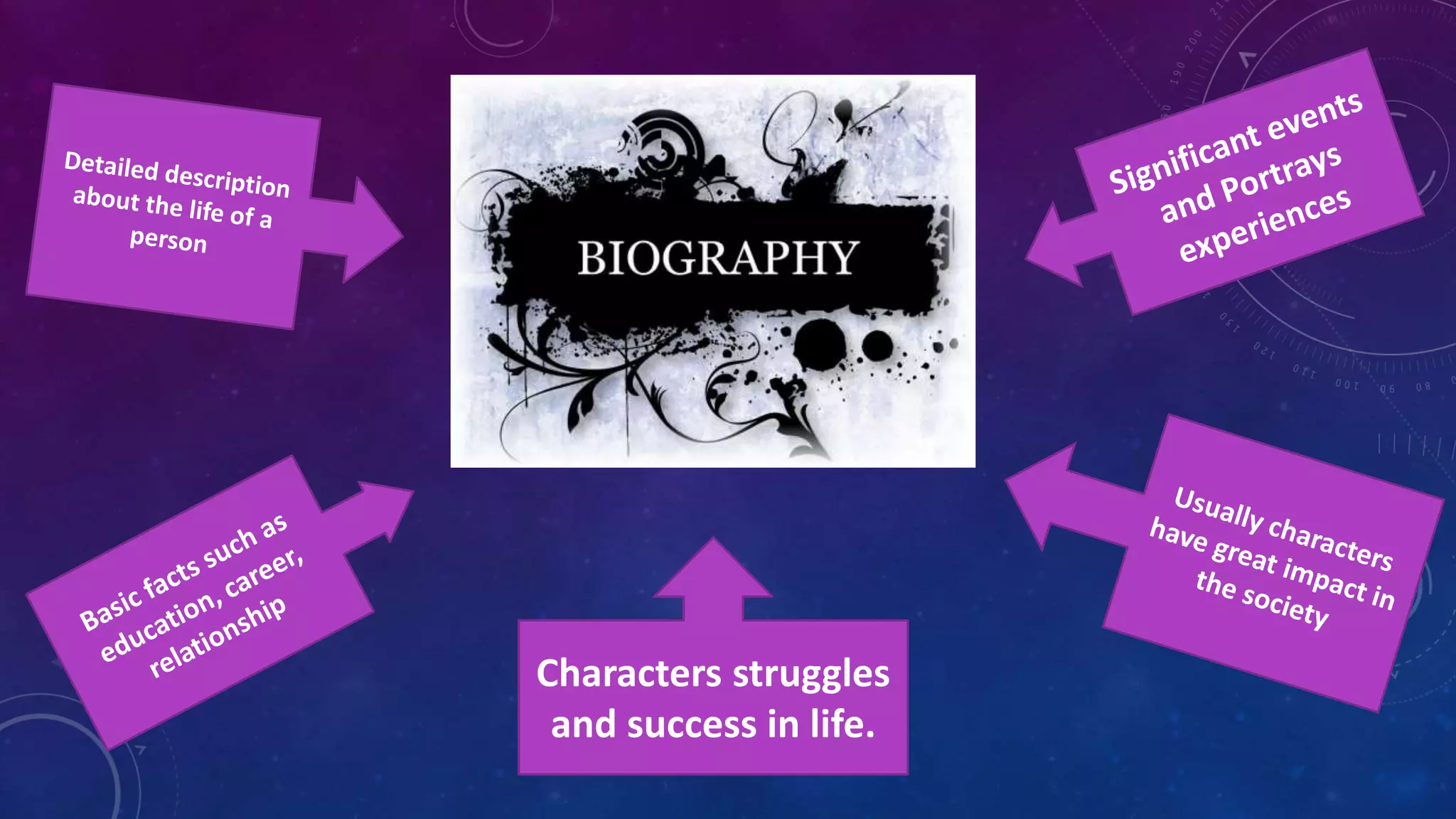 Detailed description about the life of a person

BIOGRAPHY

Significant events and Portrays experiences

Basic facts such as education, career, relationship

Characters struggles and success in life.

Usually characters have great impact in the society